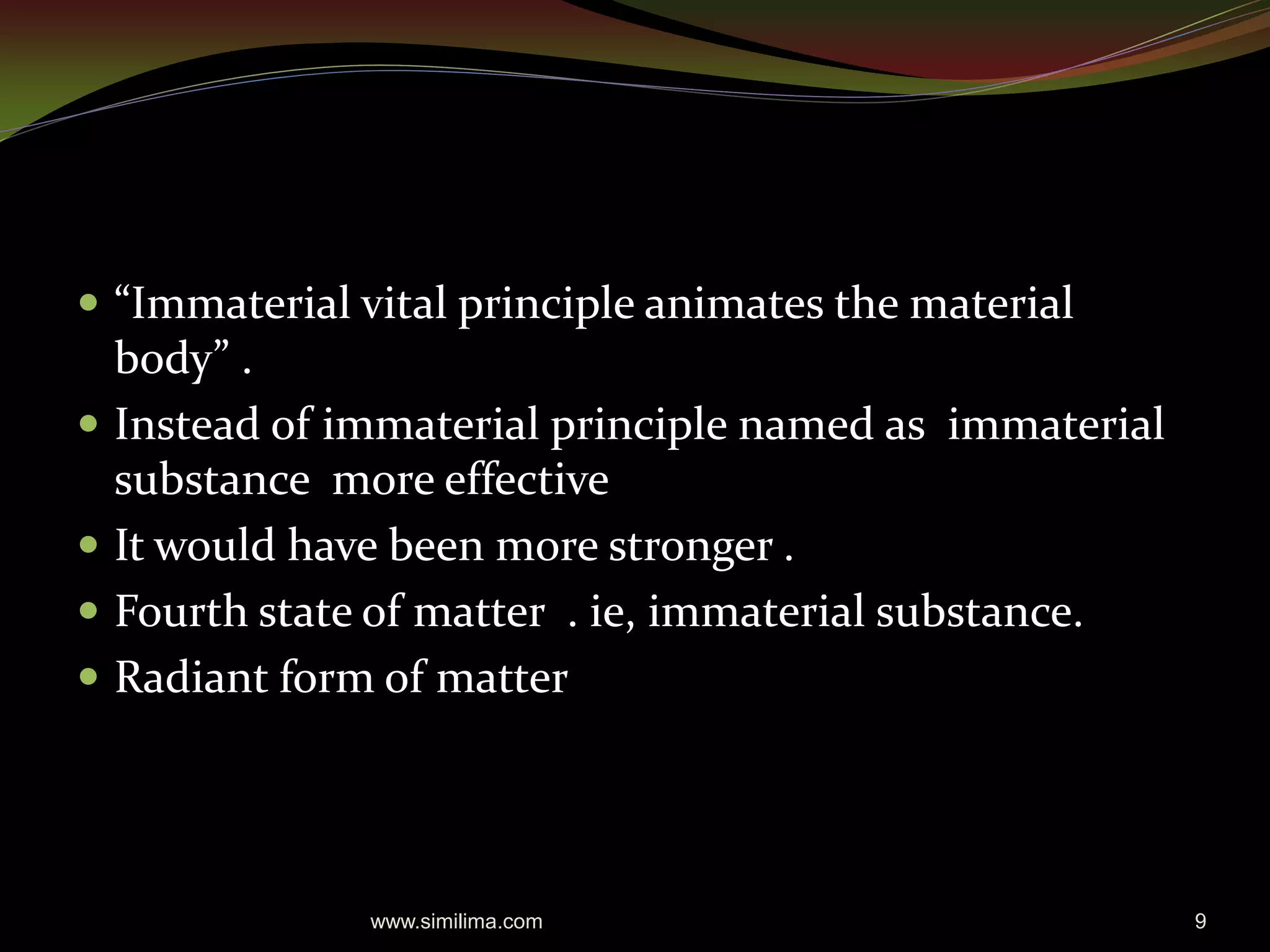 - “Immaterial vital principle animates the material body” .
- Instead of immaterial principle named as immaterial substance more effective
- It would have been more stronger .
- Fourth state of matter . ie, immaterial substance.
- Radiant form of matter

www.similima.com

9